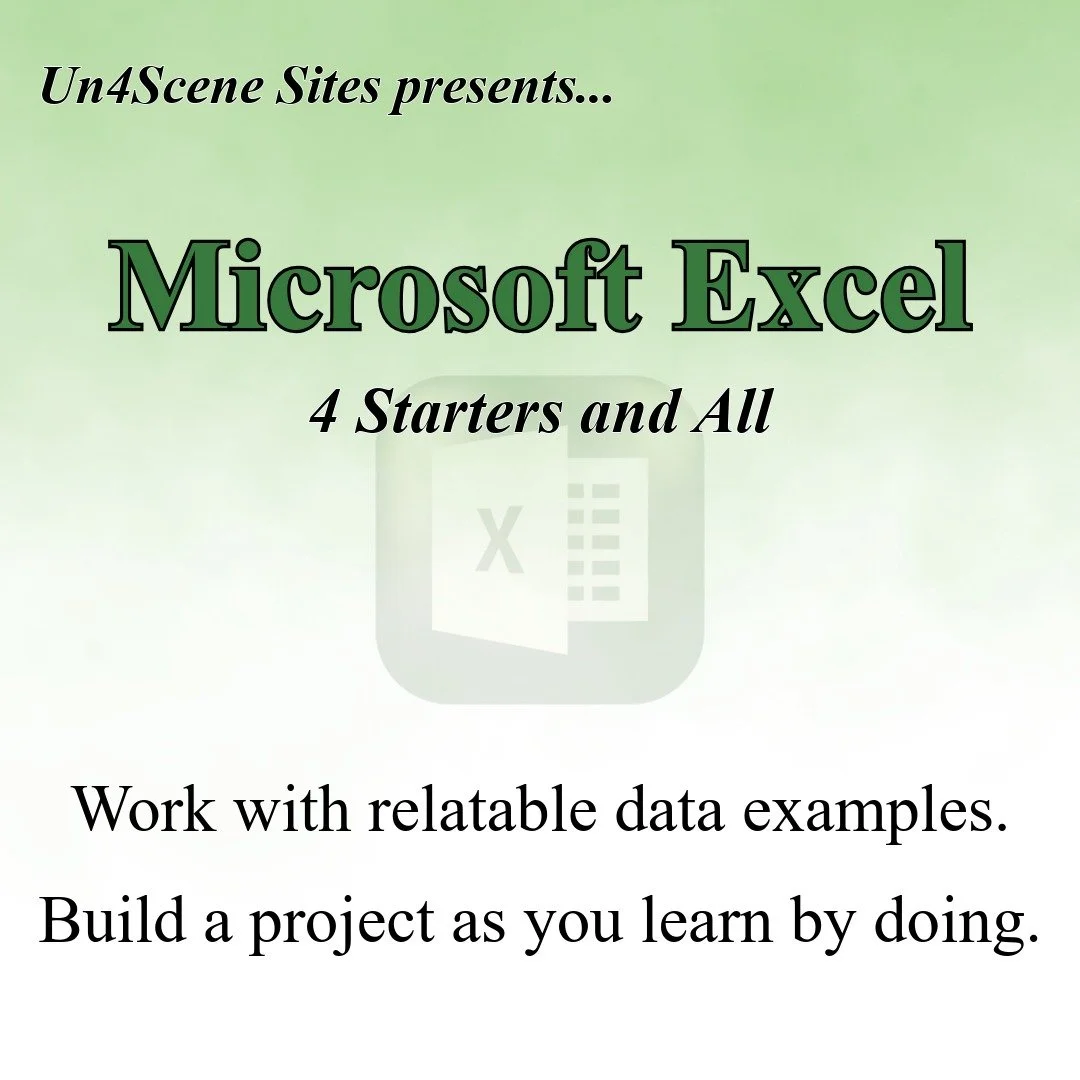 Un4Scene Sites presents...

Microsoft Excel

4 Starters and All

X

Work with relatable data examples.

Build a project as you learn by doing.